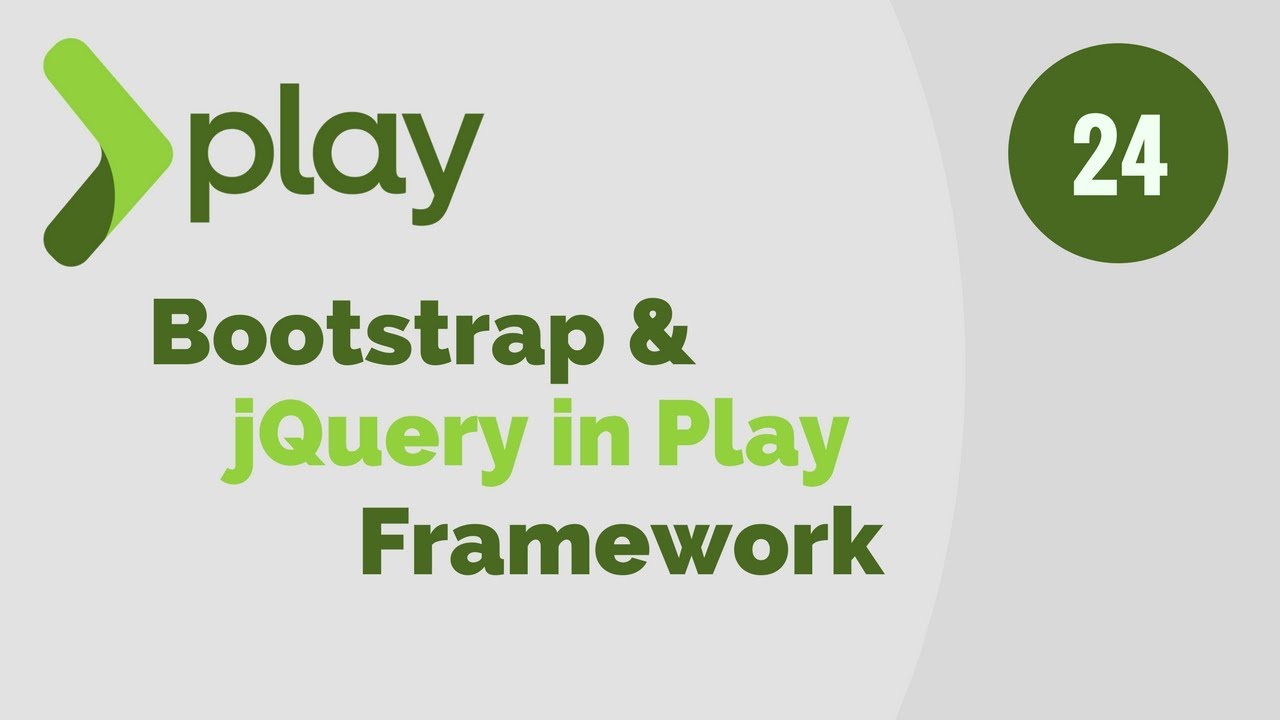 play

24

Bootstrap &
jQuery in Play
Framework